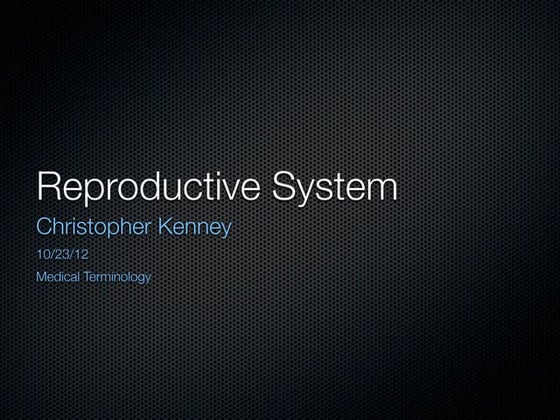 Reproductive System

Christopher Kenney

10/23/12

Medical Terminology